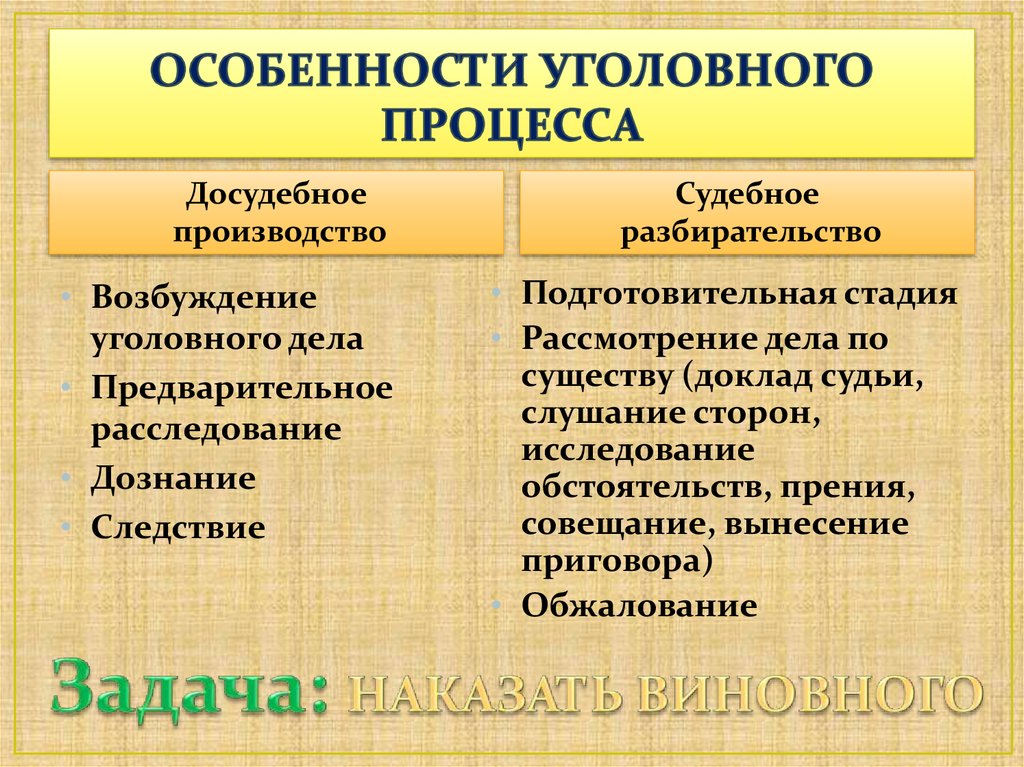 ОСОБЕННОСТИ УГОЛОВНОГО ПРОЦЕССА

Досудебное производство

• Возбуждение уголовного дела
• Предварительное расследование
• Дознание
• Следствие

Судебное разбирательство

• Подготовительная стадия
• Рассмотрение дела по существу (доклад судьи, слушание сторон, исследование обстоятельств, прения, совещание, вынесение приговора)
• Обжалование

Задача: НАКАЗАТЬ ВИНОВНОГО